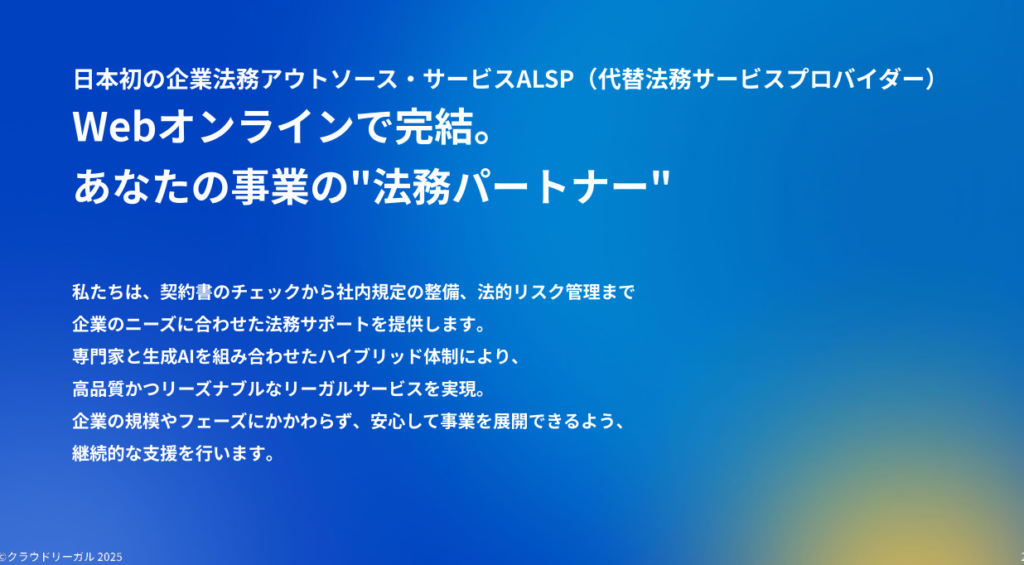 日本初の企業法務アウトソース・サービスALSP（代替法務サービスプロバイダー）
Webオンラインで完結。
あなたの事業の"法務パートナー"

私たちは、契約書のチェックから社内規定の整備、法的リスク管理まで
企業のニーズに合わせた法務サポートを提供します。
専門家と生成AIを組み合わせたハイブリッド体制により、
高品質かつリーズナブルなリーガルサービスを実現。
企業の規模やフェーズにかかわらず、安心して事業を展開できるよう、
継続的な支援を行います。

©クラウドリーガル 2025